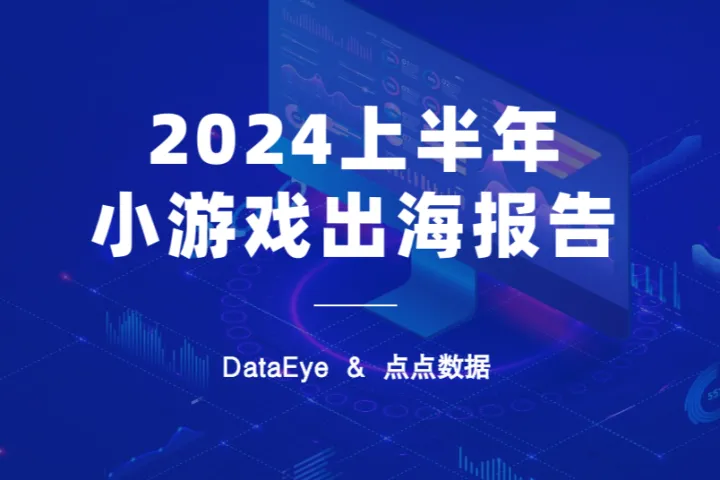 2024上半年
小游戏出海报告

DataEye & 点点数据